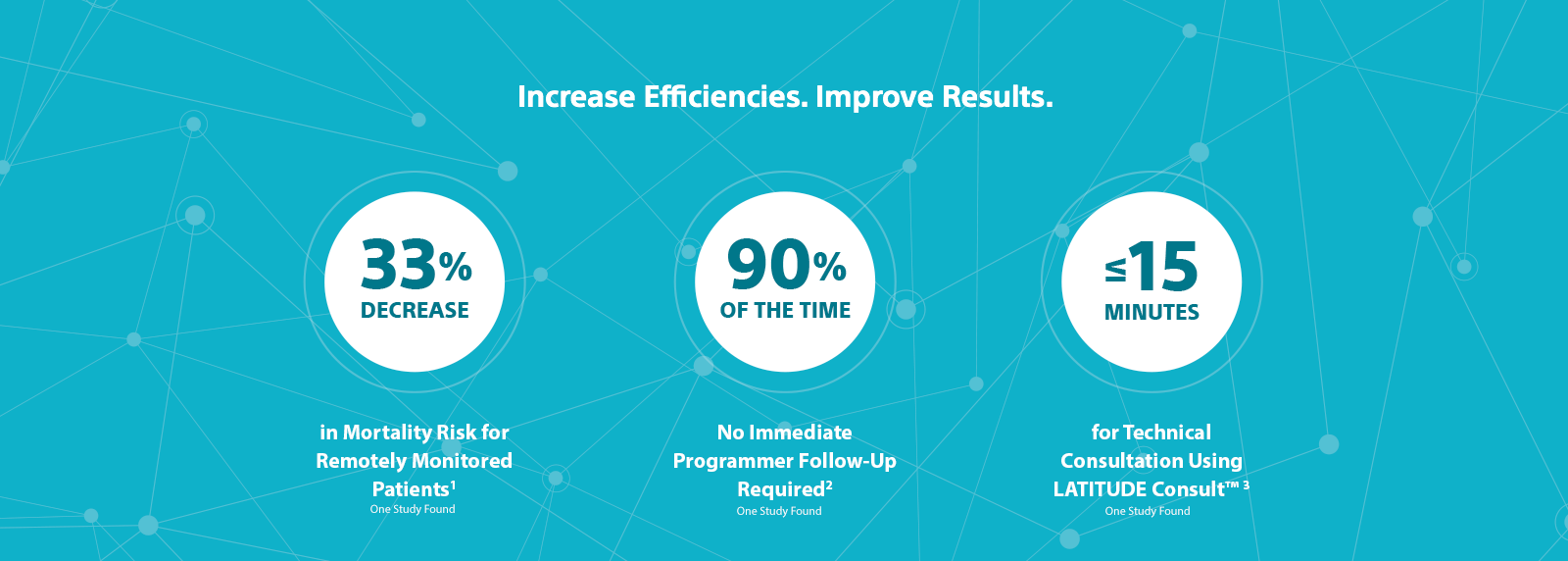 Increase Efficiencies. Improve Results.

33%
DECREASE

in Mortality Risk for Remotely Monitored Patients$^1$
One Study Found

90%
OF THE TIME

No Immediate Programmer Follow-Up Required$^2$
One Study Found

≤15
MINUTES

for Technical Consultation Using LATITUDE Consult™ $^3$
One Study Found